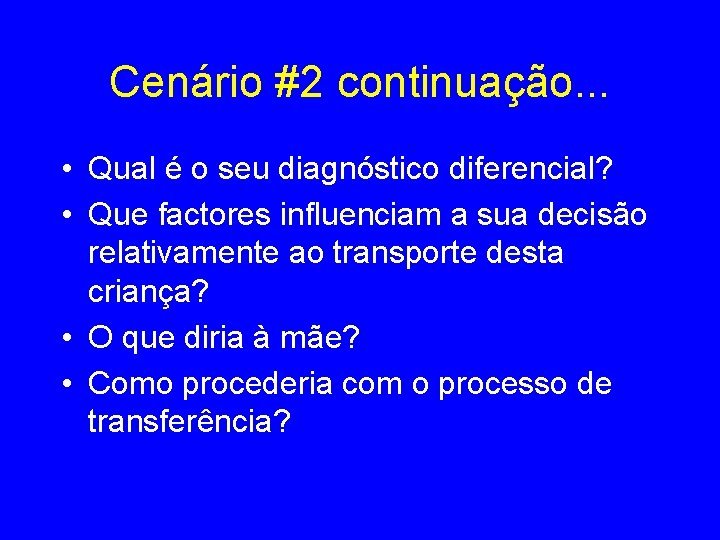 Cenário #2 continuação...

• Qual é o seu diagnóstico diferencial?
• Que factores influenciam a sua decisão relativamente ao transporte desta criança?
• O que diria à mãe?
• Como procederia com o processo de transferência?